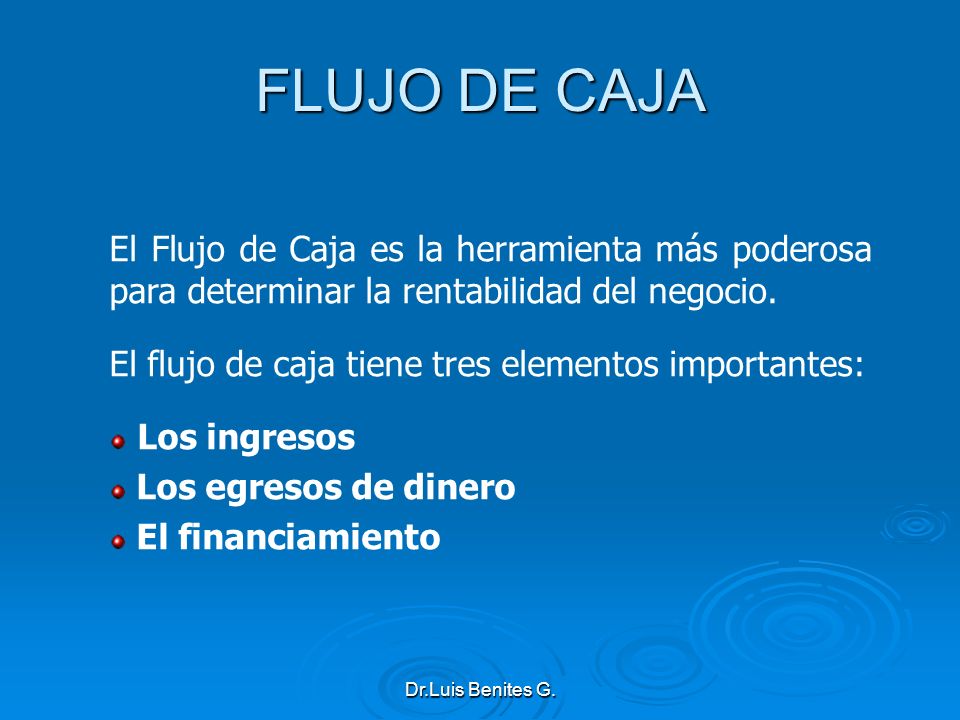 FLUJO DE CAJA

El Flujo de Caja es la herramienta más poderosa para determinar la rentabilidad del negocio.

El flujo de caja tiene tres elementos importantes:

Los ingresos
Los egresos de dinero
El financiamiento

Dr.Luis Benites G.